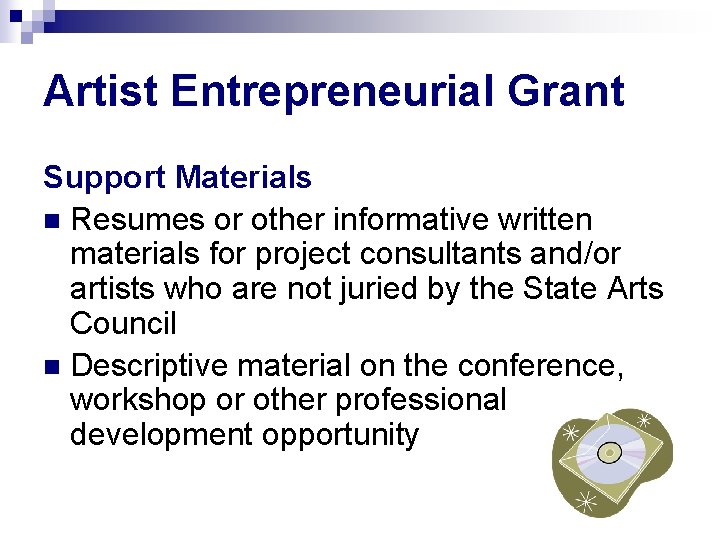 Artist Entrepreneurial Grant

Support Materials

- Resumes or other informative written materials for project consultants and/or artists who are not juried by the State Arts Council
- Descriptive material on the conference, workshop or other professional development opportunity